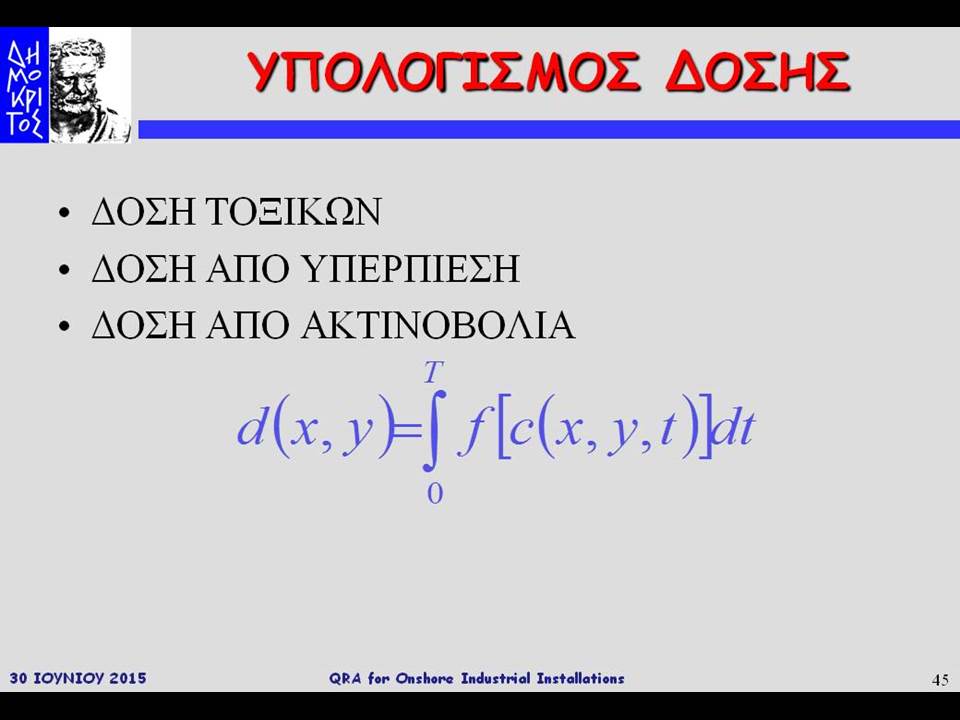 ΔΗΜΟΚΡΙΤΟΣ

ΥΠΟΛΟΓΙΣΜΟΣ ΔΟΣΗΣ

• ΔΟΣΗ ΤΟΞΙΚΩΝ
• ΔΟΣΗ ΑΠΟ ΥΠΕΡΠΙΕΣΗ
• ΔΟΣΗ ΑΠΟ ΑΚΤΙΝΟΒΟΛΙΑ

$d(x,y)=\int_{0}^{T} f[c(x,y,t)]dt$

30 ΙΟΥΝΙΟΥ 2015 QRA for Onshore Industrial Installations 45